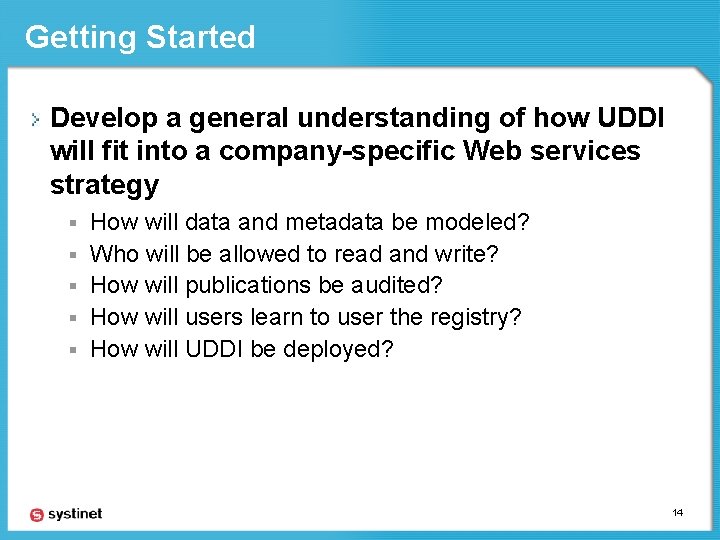 Getting Started

Develop a general understanding of how UDDI will fit into a company-specific Web services strategy

- How will data and metadata be modeled?
- Who will be allowed to read and write?
- How will publications be audited?
- How will users learn to user the registry?
- How will UDDI be deployed?

systinet

14